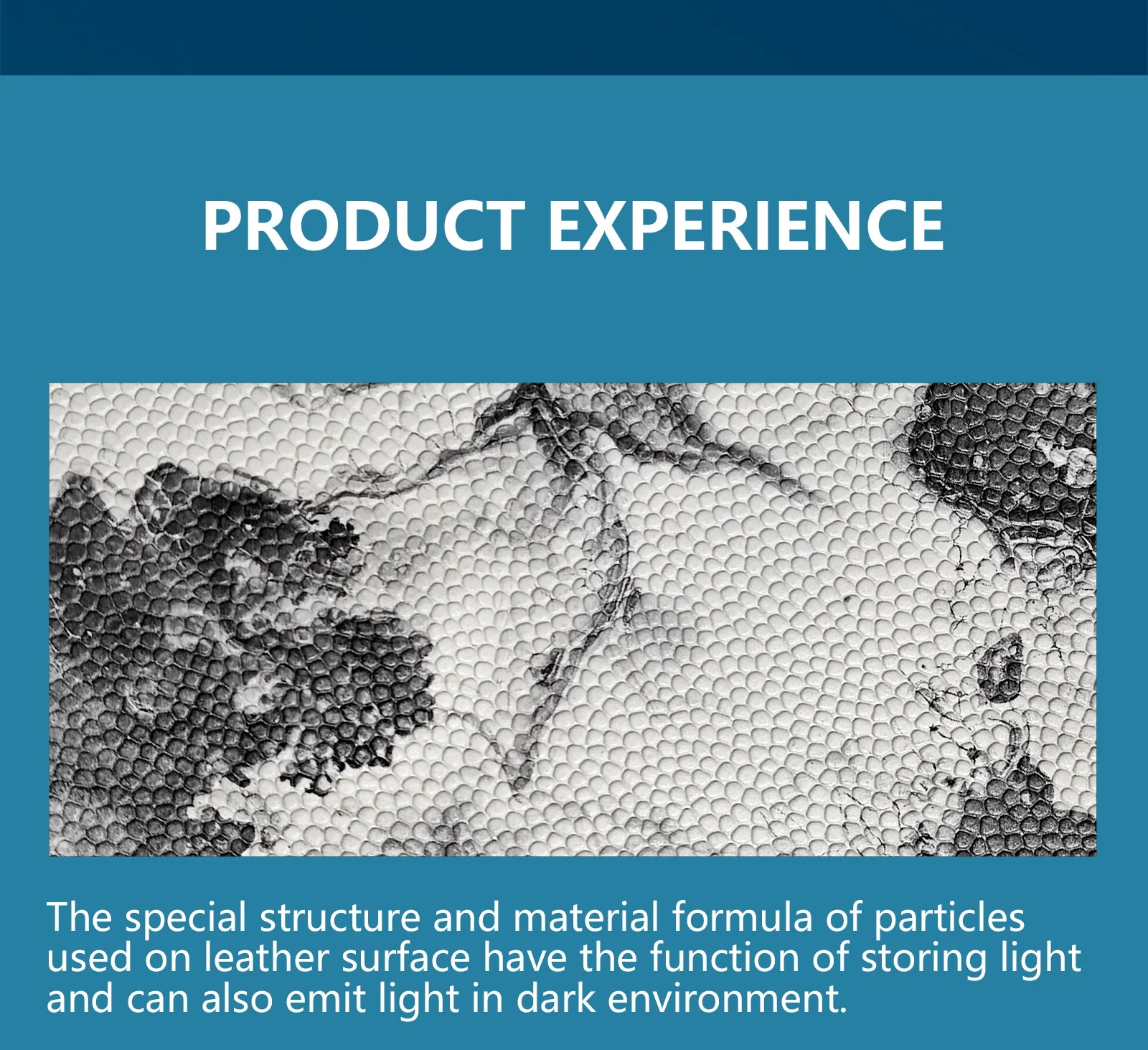 PRODUCT EXPERIENCE

The special structure and material formula of particles used on leather surface have the function of storing light and can also emit light in dark environment.